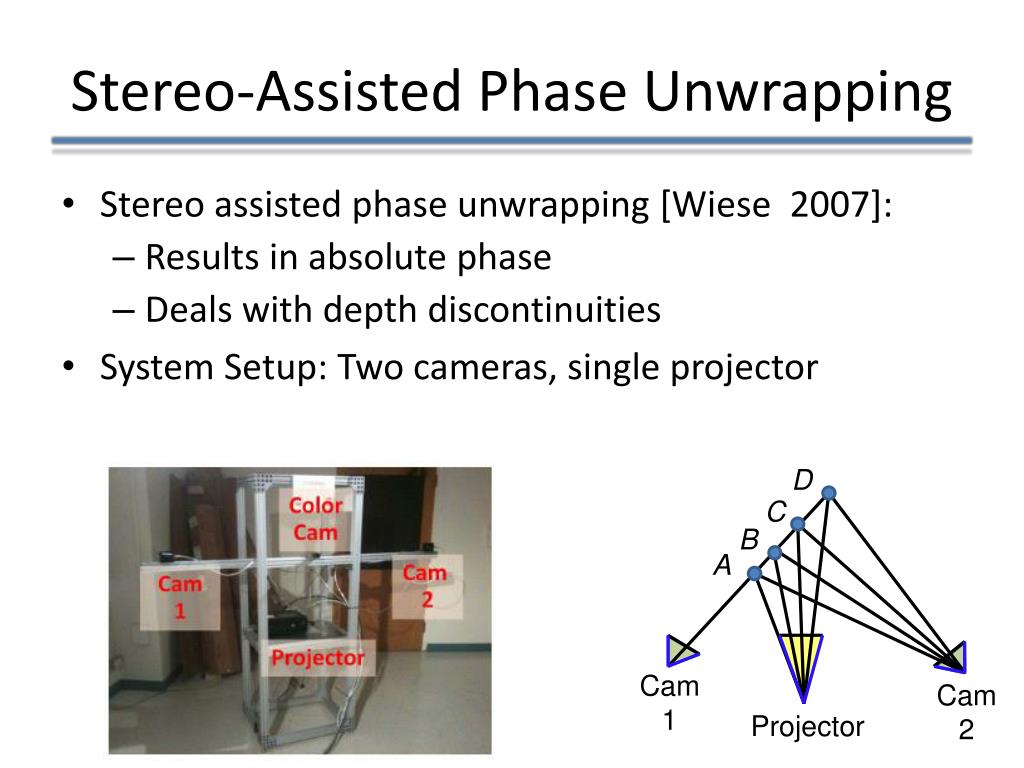 Stereo-Assisted Phase Unwrapping

• Stereo assisted phase unwrapping [Wiese 2007]:
– Results in absolute phase
– Deals with depth discontinuities
• System Setup: Two cameras, single projector

Color Cam

Cam 1

Cam 2

Projector

D
C
B
A

Cam 1

Projector

Cam 2